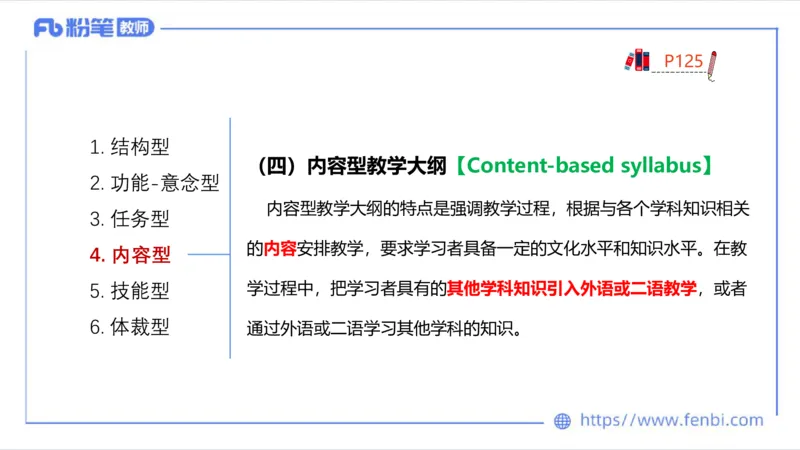 Fb 粉笔 教师

P125

1. 结构型
2. 功能-意念型
3. 任务型
4. 内容型
5. 技能型
6. 体裁型

（四）内容型教学大纲【Content-based syllabus】

内容型教学大纲的特点是强调教学过程，根据与各个学科知识相关的内容安排教学，要求学习者具备一定的文化水平和知识水平。在教学过程中，把学习者具有的其他学科知识引入外语或二语教学，或者通过外语或二语学习其他学科的知识。

https://www.fenbi.com